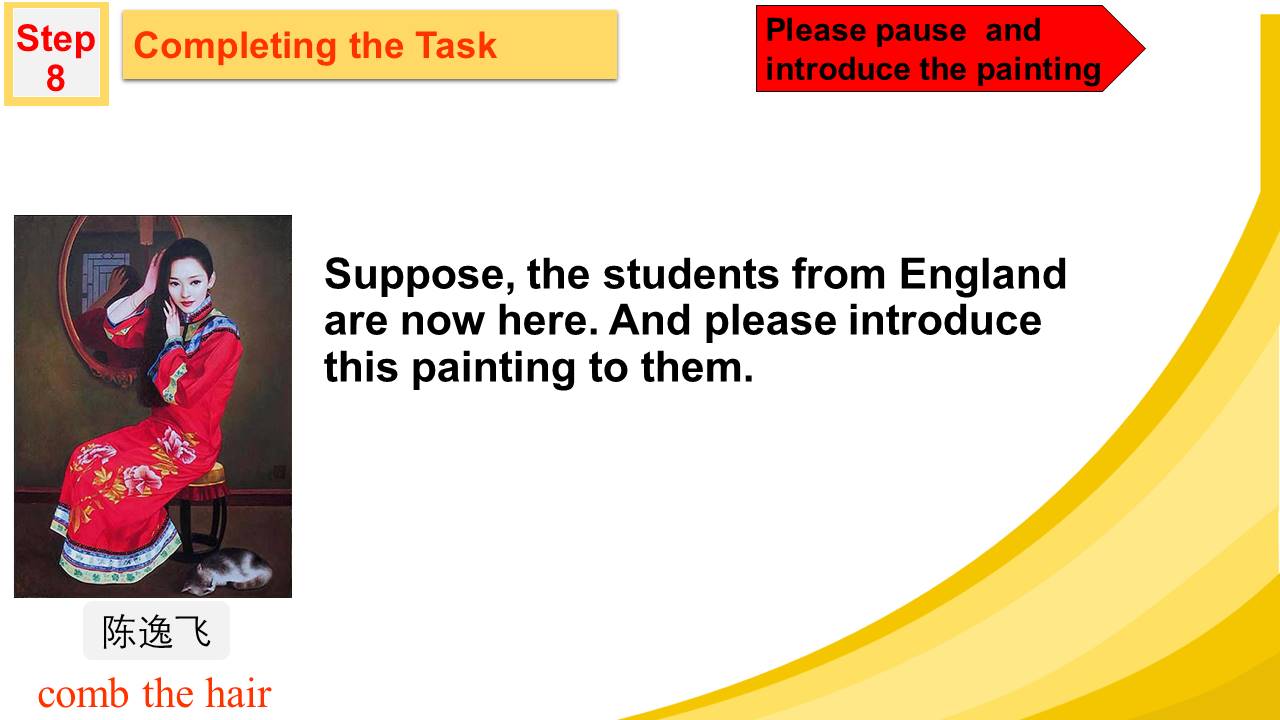 Step 8

Completing the Task

Please pause and introduce the painting

Suppose, the students from England are now here. And please introduce this painting to them.

陈逸飞

comb the hair